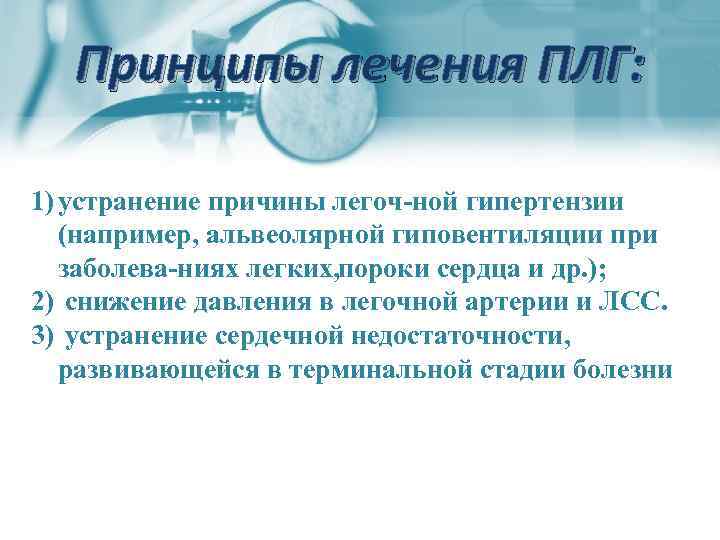 Принципы лечения ПЛГ:

1) устранение причины легоч-ной гипертензии (например, альвеолярной гиповентиляции при заболева-ниях легких,пороки сердца и др.);
2) снижение давления в легочной артерии и ЛСС.
3) устранение сердечной недостаточности, развивающейся в терминальной стадии болезни